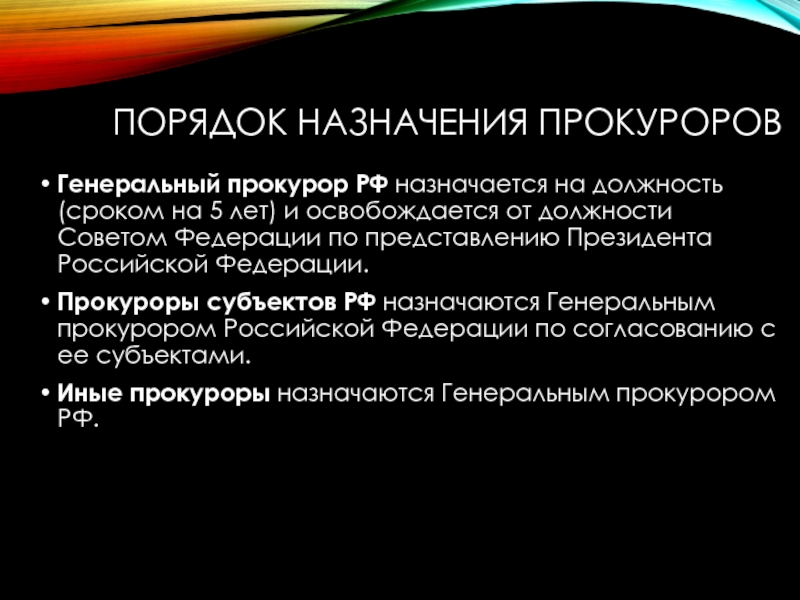 ПОРЯДОК НАЗНАЧЕНИЯ ПРОКУРОРОВ

• Генеральный прокурор РФ назначается на должность (сроком на 5 лет) и освобождается от должности Советом Федерации по представлению Президента Российской Федерации.

• Прокуроры субъектов РФ назначаются Генеральным прокурором Российской Федерации по согласованию с ее субъектами.

• Иные прокуроры назначаются Генеральным прокурором РФ.